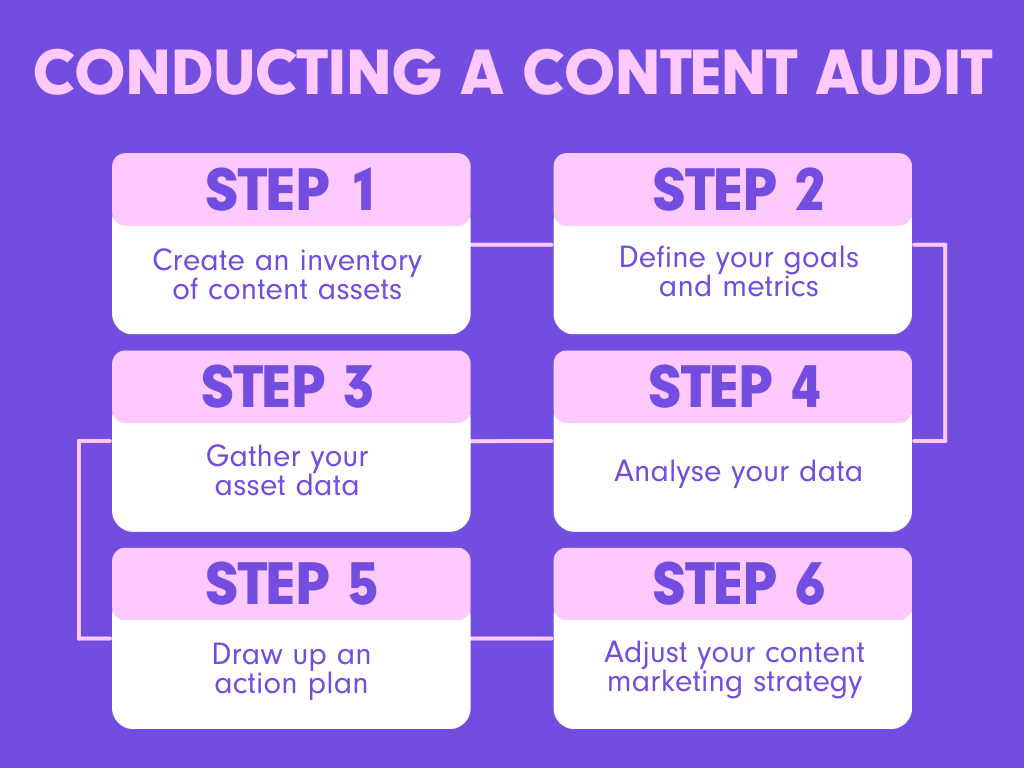 CONDUCTING A CONTENT AUDIT

STEP 1

Create an inventory of content assets

STEP 2

Define your goals and metrics

STEP 3

Gather your asset data

STEP 4

Analyse your data

STEP 5

Draw up an action plan

STEP 6

Adjust your content marketing strategy